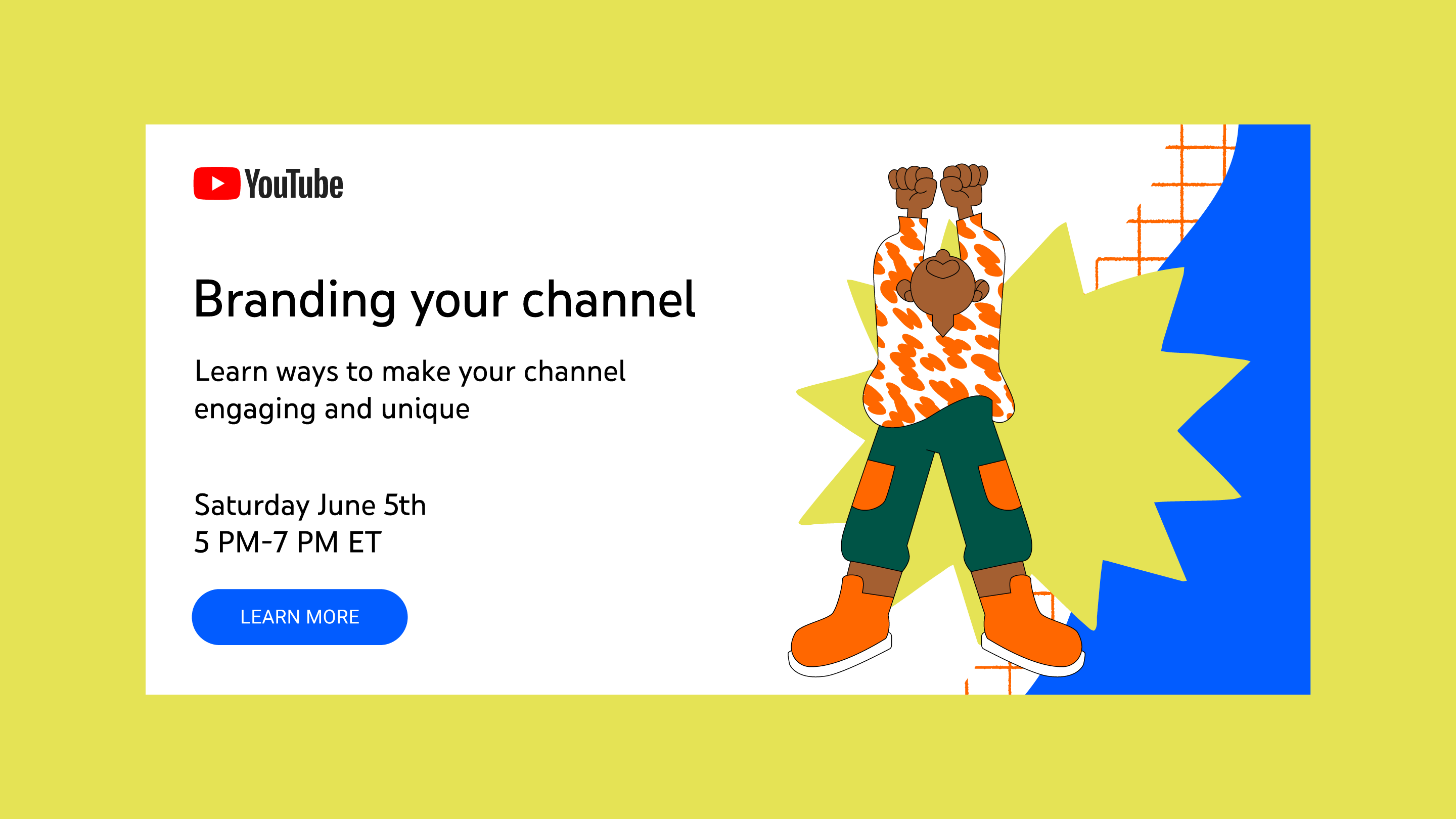 YouTube

Branding your channel

Learn ways to make your channel engaging and unique

Saturday June 5th
5 PM-7 PM ET

LEARN MORE